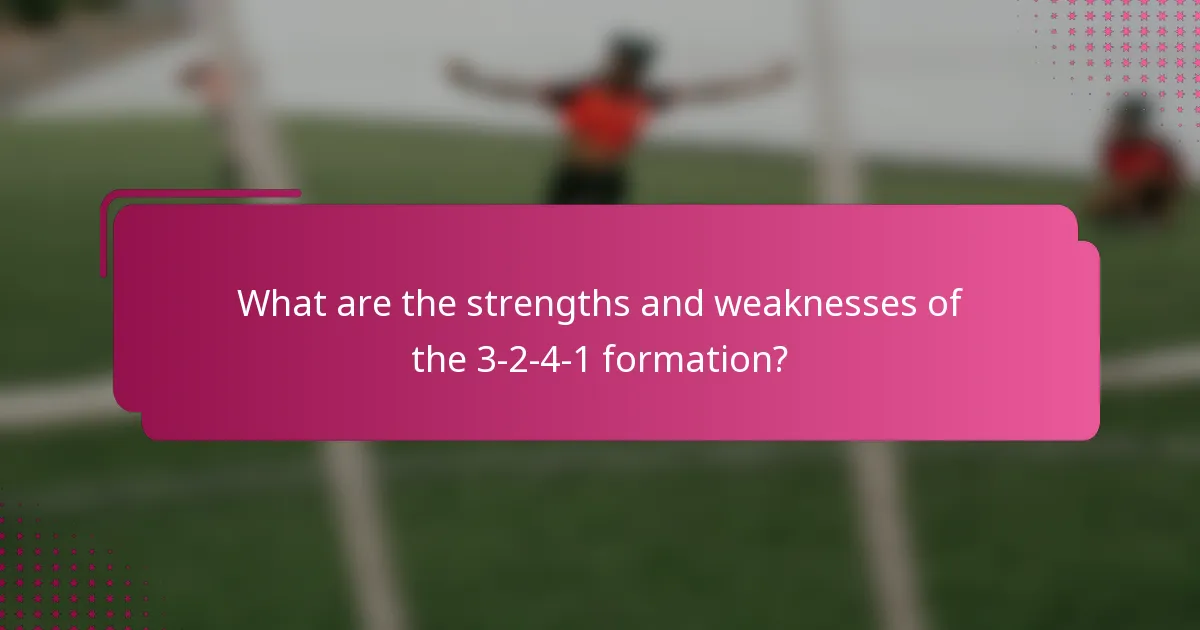 What are the strengths and weaknesses of the 3-2-4-1 formation?